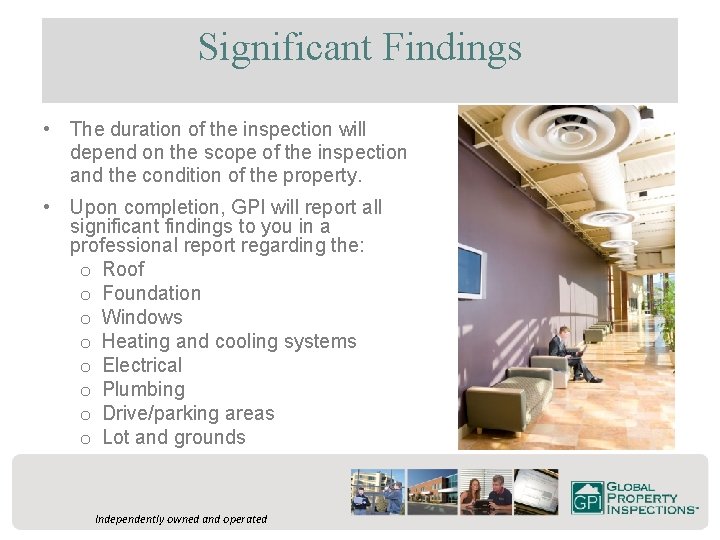 Significant Findings

• The duration of the inspection will depend on the scope of the inspection and the condition of the property.

• Upon completion, GPI will report all significant findings to you in a professional report regarding the:
 o Roof
 o Foundation
 o Windows
 o Heating and cooling systems
 o Electrical
 o Plumbing
 o Drive/parking areas
 o Lot and grounds

Independently owned and operated

GPI GLOBAL PROPERTY INSPECTIONS